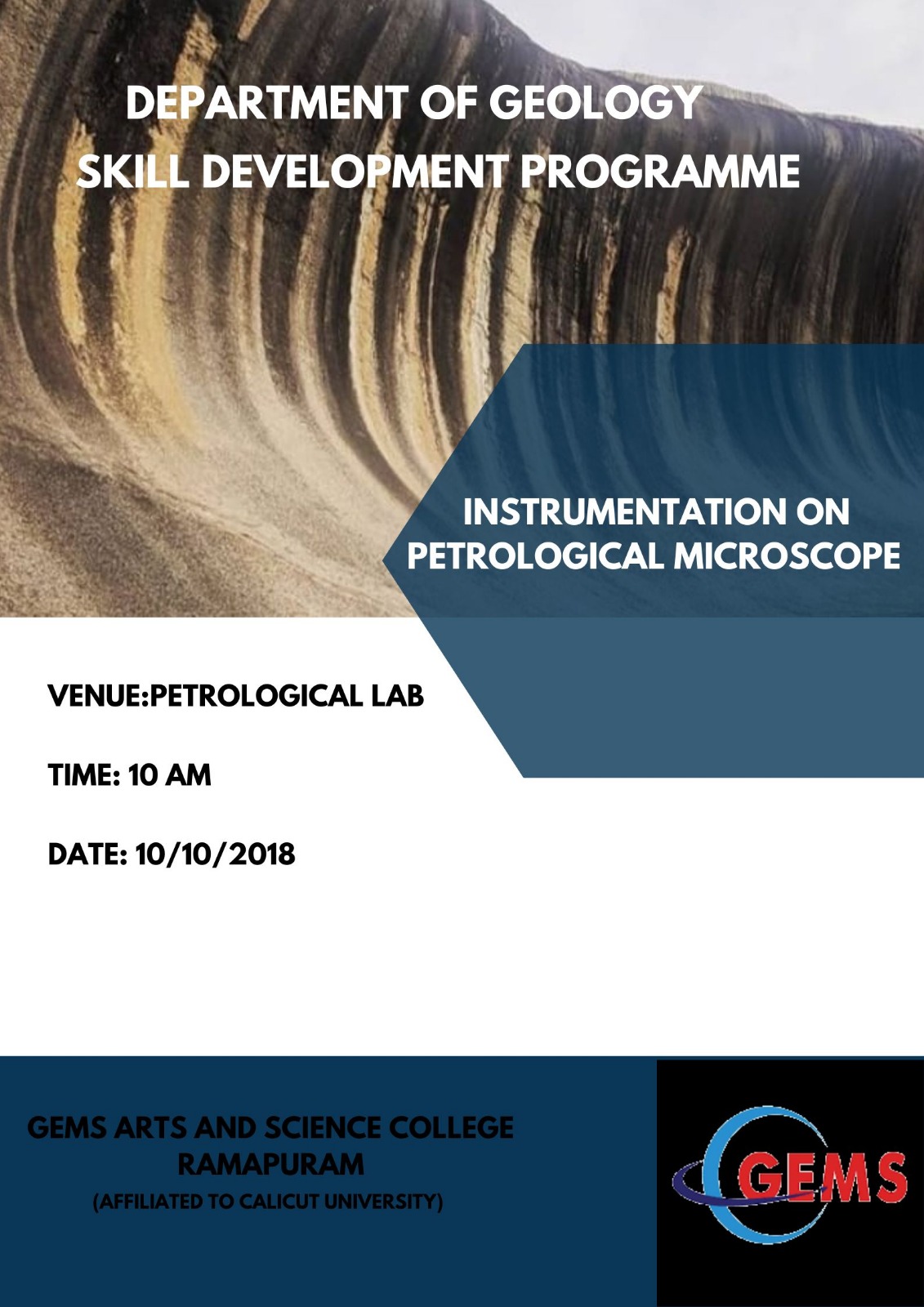 DEPARTMENT OF GEOLOGY
SKILL DEVELOPMENT PROGRAMME

INSTRUMENTATION ON PETROLOGICAL MICROSCOPE

VENUE:PETROLOGICAL LAB

TIME: 10 AM

DATE: 10/10/2018

GEMS ARTS AND SCIENCE COLLEGE
RAMAPURAM
(AFFILIATED TO CALICUT UNIVERSITY)

GEMS